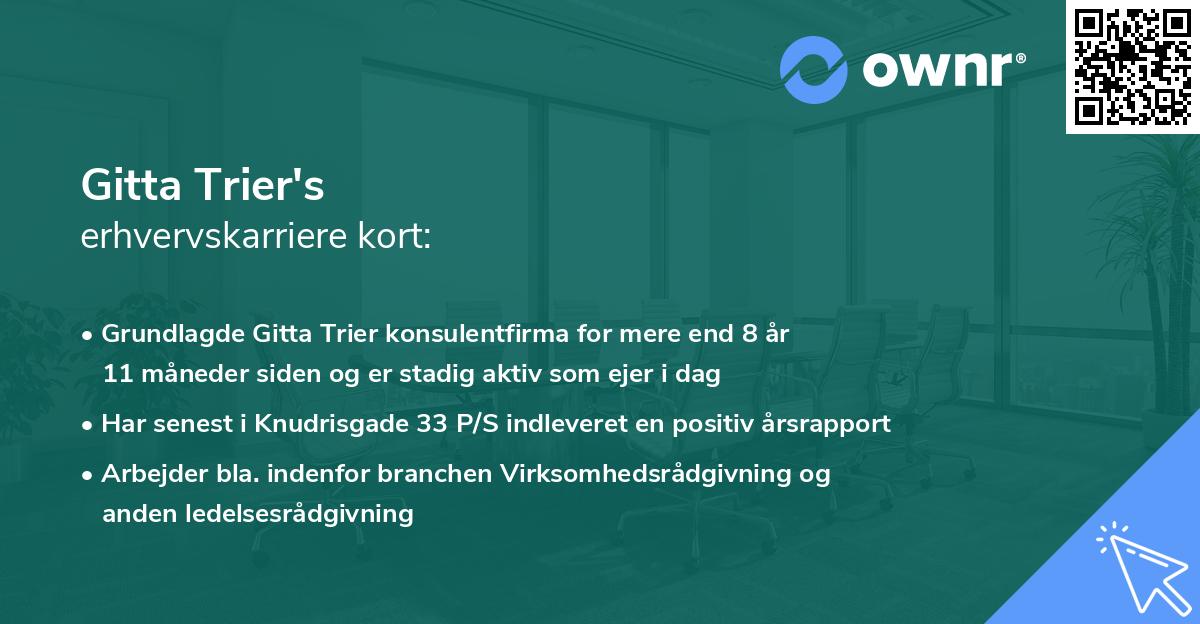 ownr®

Gitta Trier's
erhvervskarriere kort:

• Grundlagde Gitta Trier konsulentfirma for mere end 8 år 11 måneder siden og er stadig aktiv som ejer i dag
• Har senest i Knudrisgade 33 P/S indleveret en positiv årsrapport
• Arbejder bla. indenfor branchen Virksomhedsrådgivning og anden ledelsesrådgivning